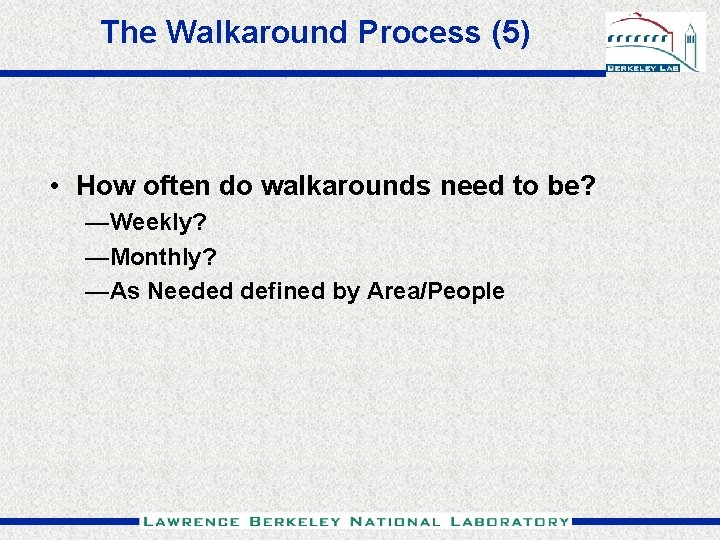 The Walkaround Process (5)

BERKELEY LAB

• How often do walkarounds need to be?
—Weekly?
—Monthly?
—As Needed defined by Area/People

LAWRENCE BERKELEY NATIONAL LABORATORY